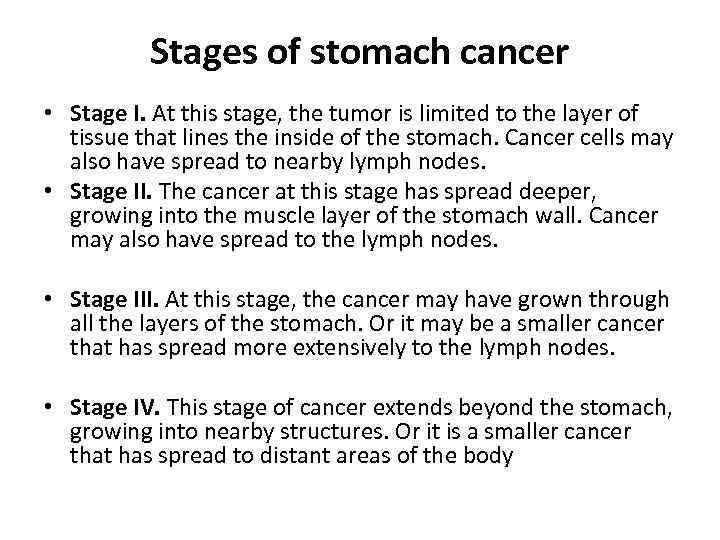 Stages of stomach cancer

• Stage I. At this stage, the tumor is limited to the layer of tissue that lines the inside of the stomach. Cancer cells may also have spread to nearby lymph nodes.
• Stage II. The cancer at this stage has spread deeper, growing into the muscle layer of the stomach wall. Cancer may also have spread to the lymph nodes.

• Stage III. At this stage, the cancer may have grown through all the layers of the stomach. Or it may be a smaller cancer that has spread more extensively to the lymph nodes.

• Stage IV. This stage of cancer extends beyond the stomach, growing into nearby structures. Or it is a smaller cancer that has spread to distant areas of the body